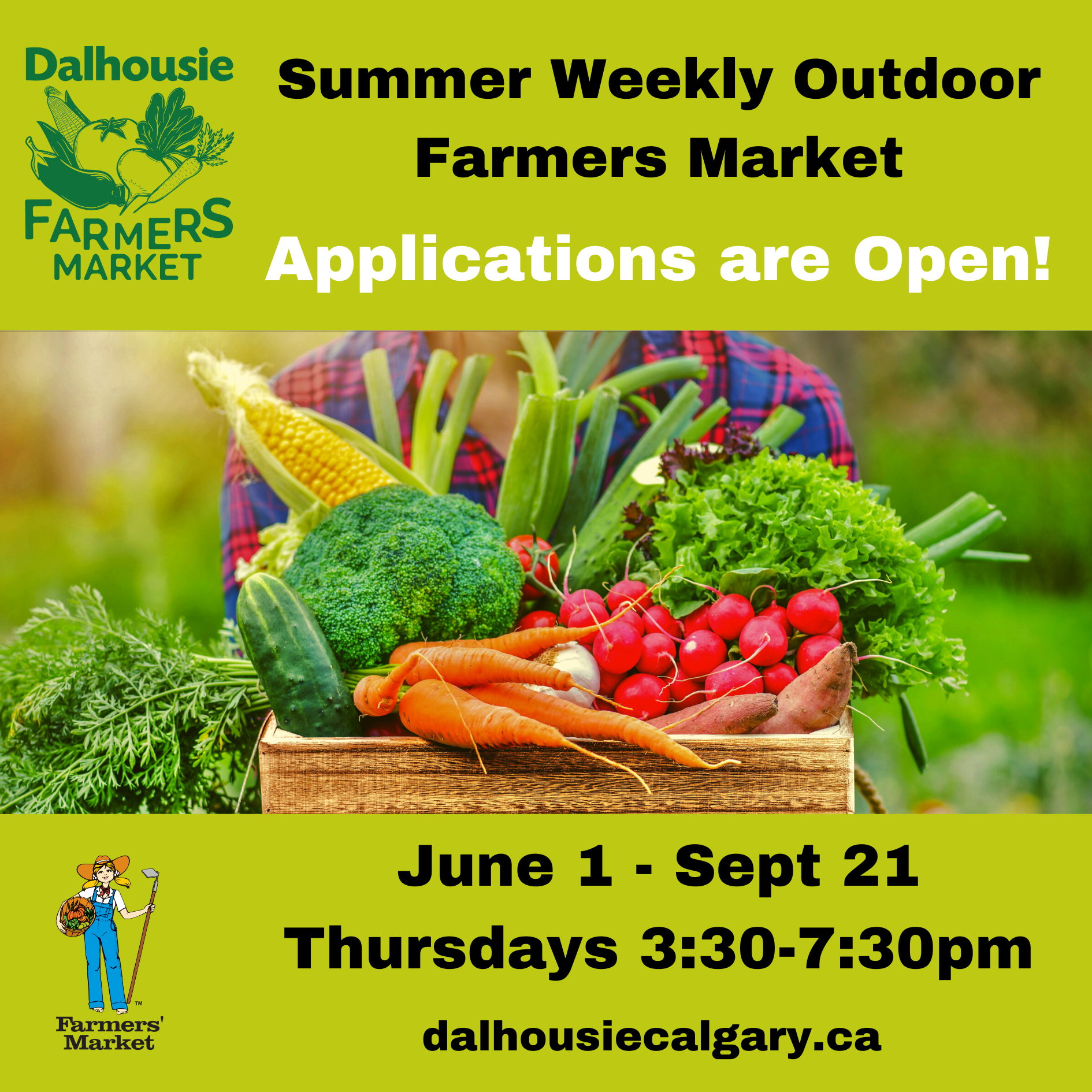 Dalhousie
FARMERS
MARKET

Summer Weekly Outdoor Farmers Market

Applications are Open!

TM
Farmers'
Market

June 1 - Sept 21
Thursdays 3:30-7:30pm

dalhousiecalgary.ca